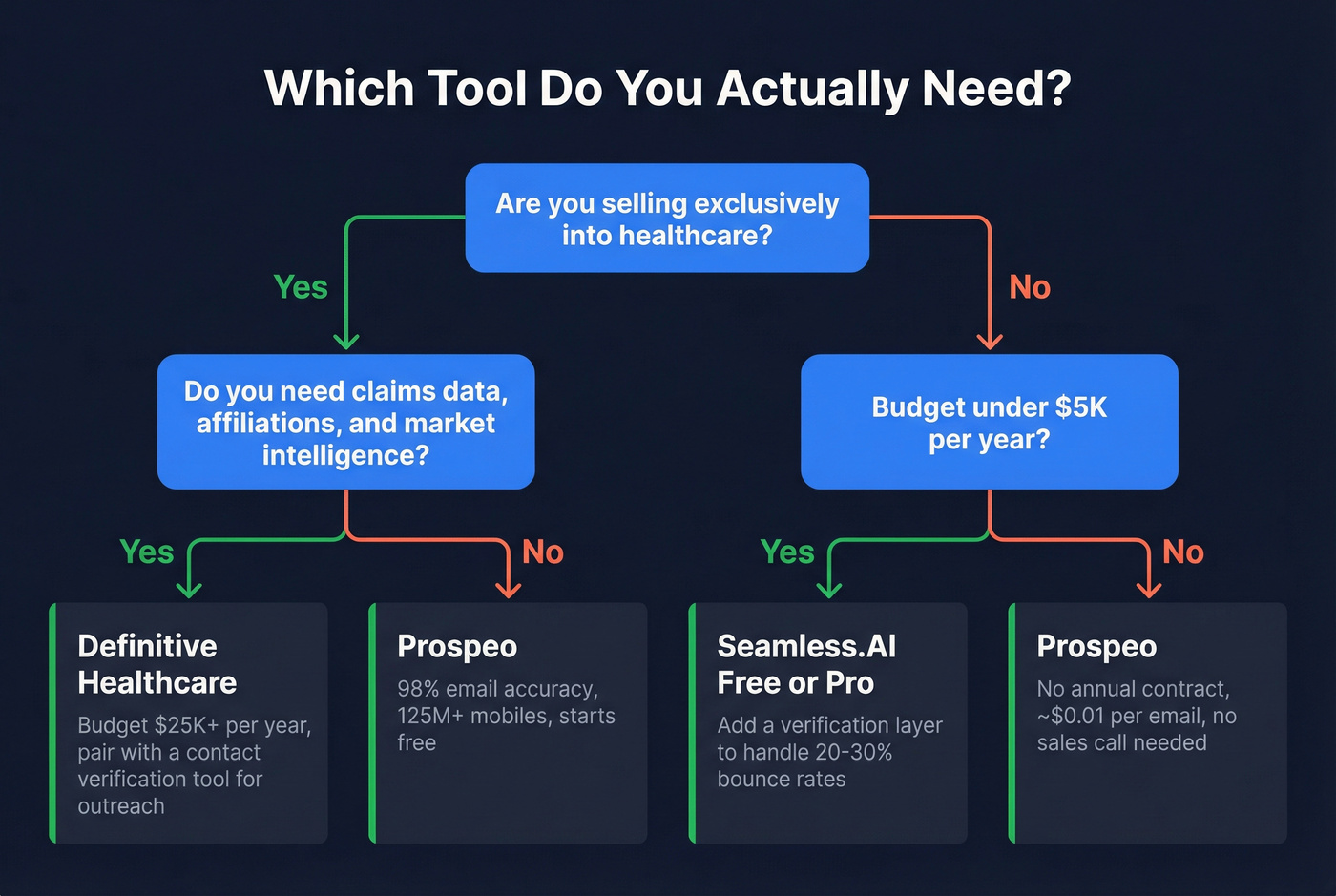 Which Tool Do You Actually Need?

Are you selling exclusively into healthcare?

Yes

No

Do you need claims data, affiliations, and market intelligence?

Budget under \$5K per year?

Yes

No

Yes

No

Definitive Healthcare

Budget \$25K+ per year, pair with a contact verification tool for outreach

Prospeo

98% email accuracy, 125M+ mobiles, starts free

Seamless.AI Free or Pro

Add a verification layer to handle 20-30% bounce rates

Prospeo

No annual contract, ~\$0.01 per email, no sales call needed